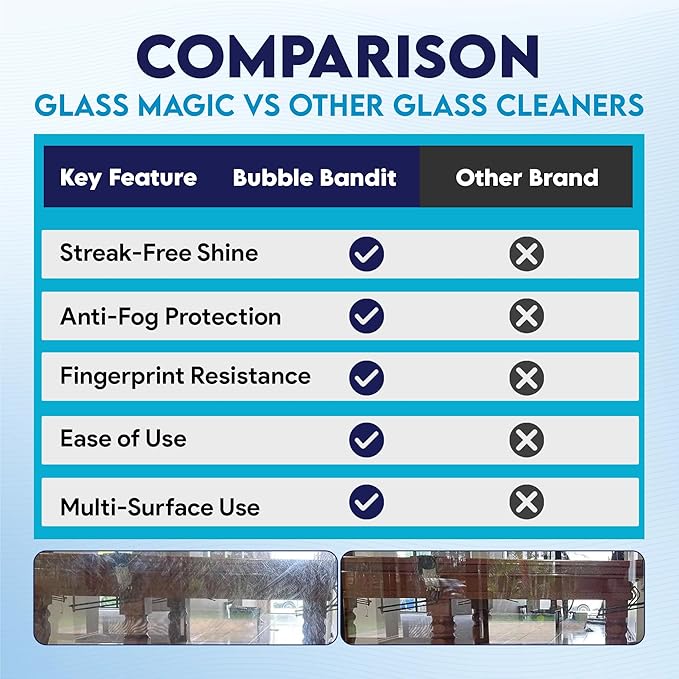 COMPARISON
GLASS MAGIC VS OTHER GLASS CLEANERS

| Key Feature | Bubble Bandit | Other Brand |
|---|---|---|
| Streak-Free Shine | ✓ | ✗ |
| Anti-Fog Protection | ✓ | ✗ |
| Fingerprint Resistance | ✓ | ✗ |
| Ease of Use | ✓ | ✗ |
| Multi-Surface Use | ✓ | ✗ |